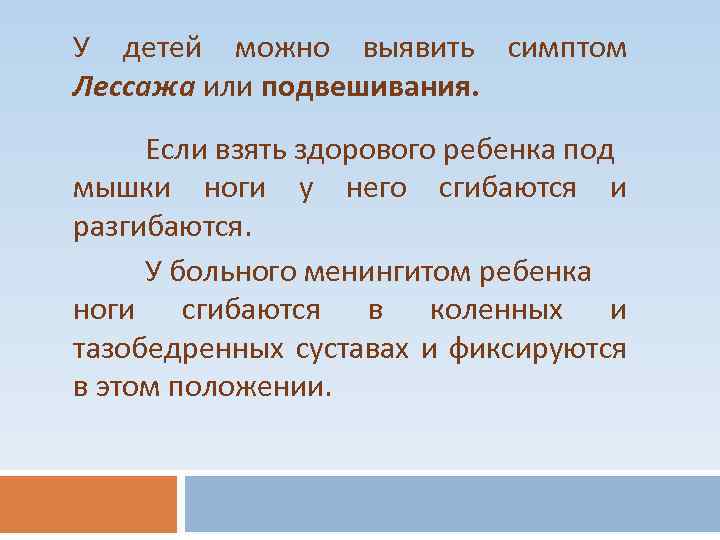 У детей можно выявить симптом Лессажа или подвешивания.

Если взять здорового ребенка под мышки ноги у него сгибаются и разгибаются.

У больного менингитом ребенка ноги сгибаются в коленных и тазобедренных суставах и фиксируются в этом положении.